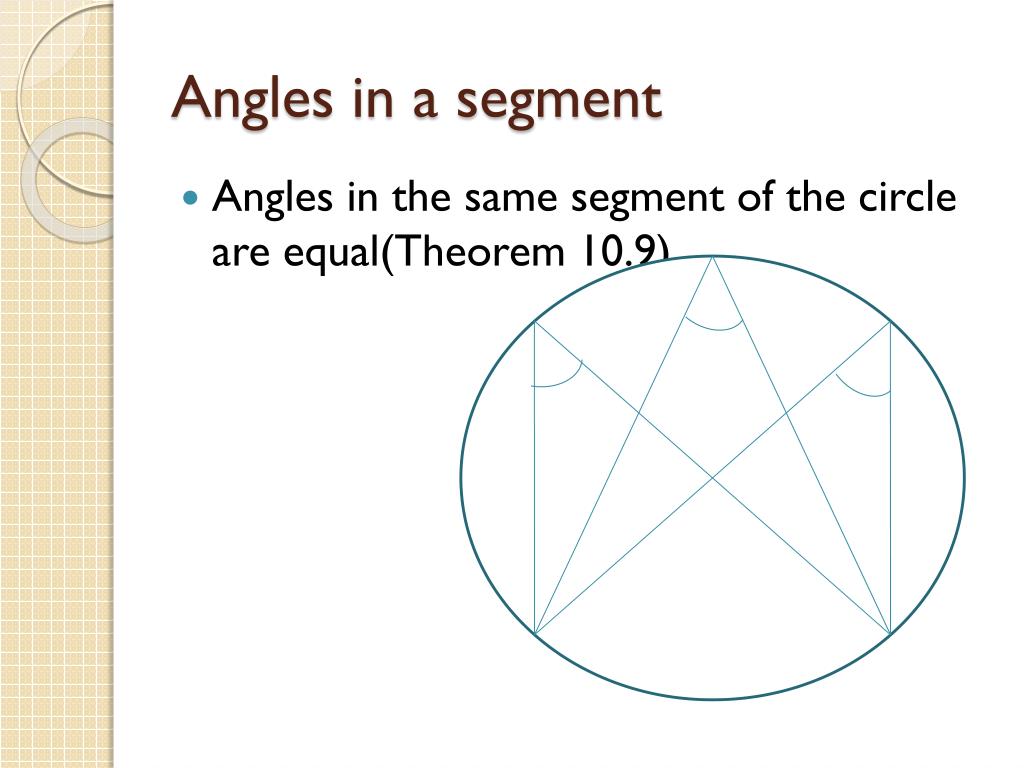 Angles in a segment

Angles in the same segment of the circle are equal(Theorem 10.9)